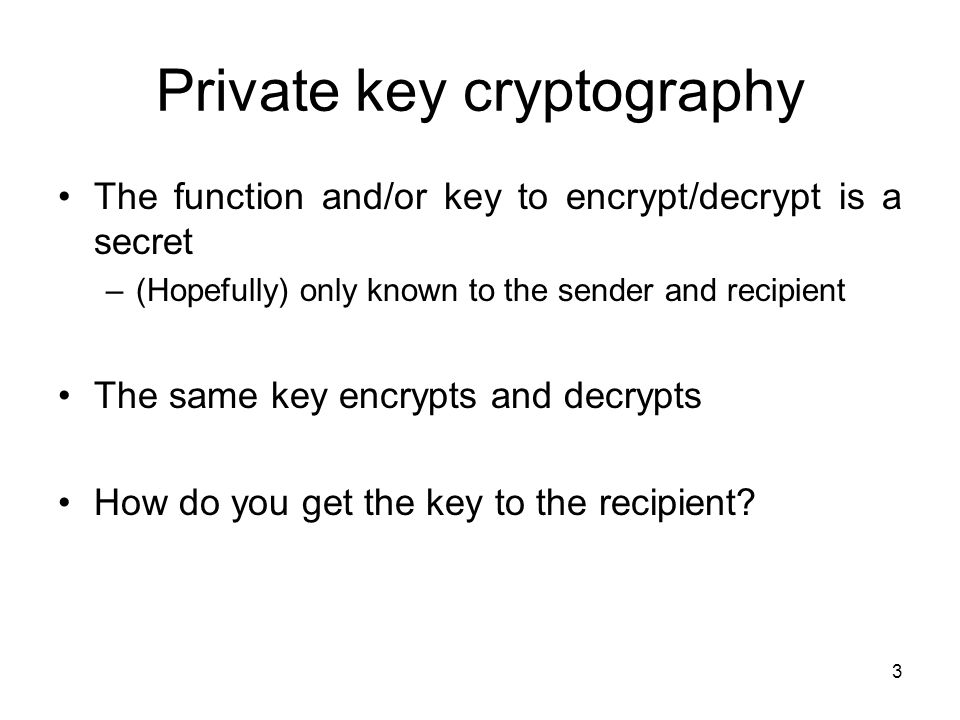 Private key cryptography

• The function and/or key to encrypt/decrypt is a secret
  – (Hopefully) only known to the sender and recipient

• The same key encrypts and decrypts

• How do you get the key to the recipient?

3